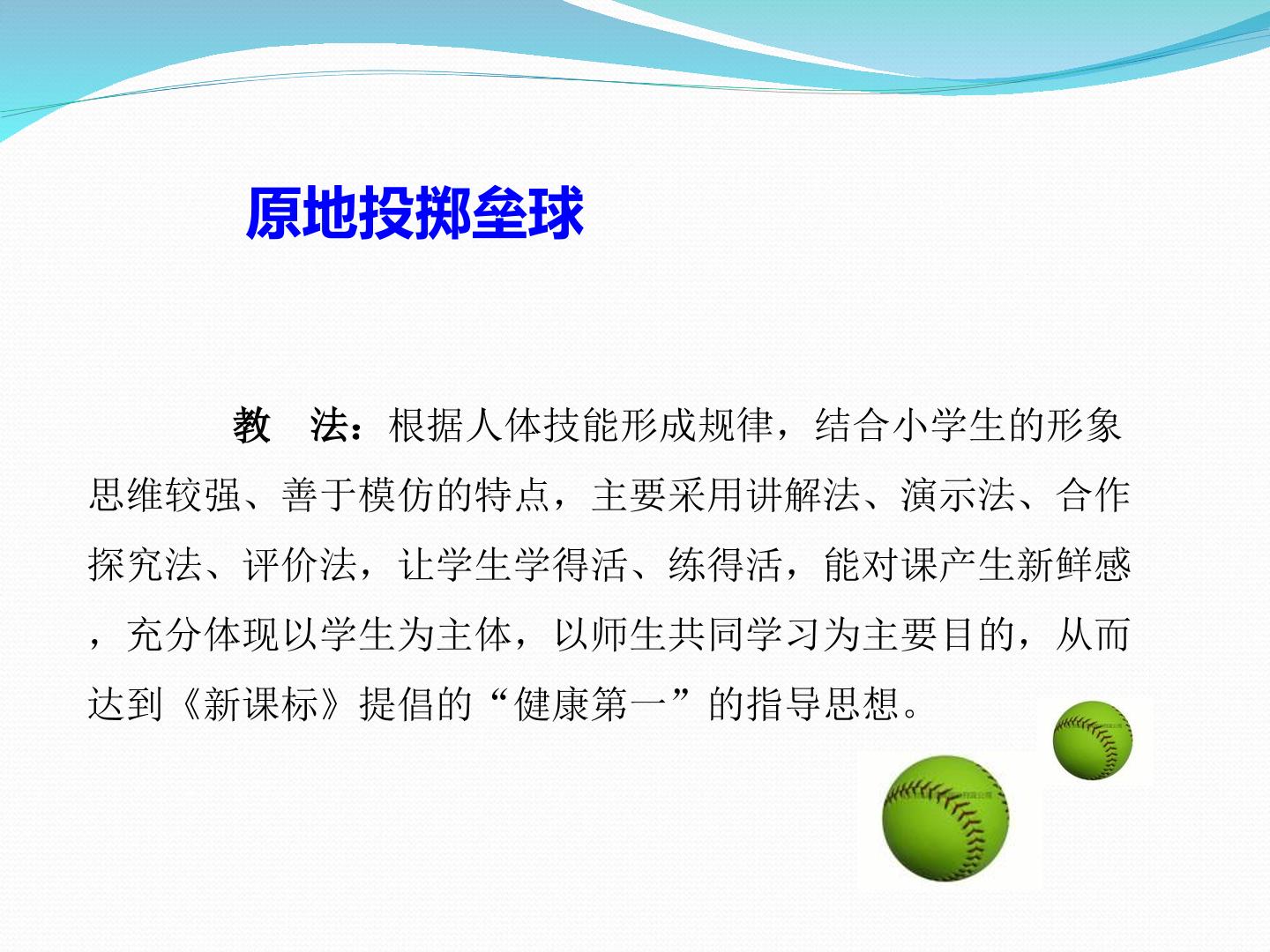 原地投掷垒球

教　法：根据人体技能形成规律，结合小学生的形象思维较强、善于模仿的特点，主要采用讲解法、演示法、合作探究法、评价法，让学生学得活、练得活，能对课产生新鲜感，充分体现以学生为主体，以师生共同学习为主要目的，从而达到《新课标》提倡的“健康第一”的指导思想。